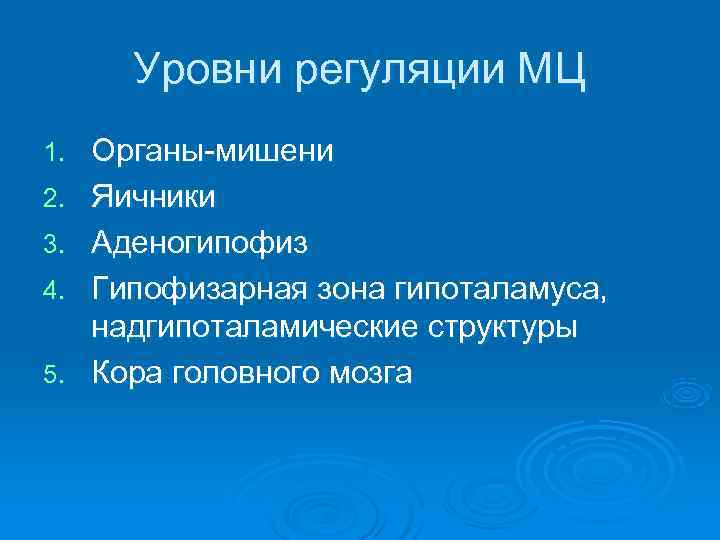 Уровни регуляции МЦ

1. Органы-мишени
2. Яичники
3. Аденогипофиз
4. Гипофизарная зона гипоталамуса, надгипоталамические структуры
5. Кора головного мозга